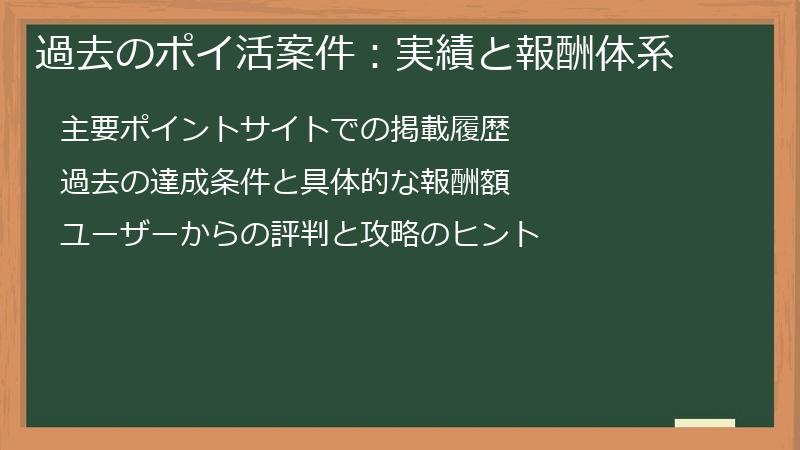 過去のポイ活案件：実績と報酬体系

主要ポイントサイトでの掲載履歴

過去の達成条件と具体的な報酬額

ユーザーからの評判と攻略のヒント